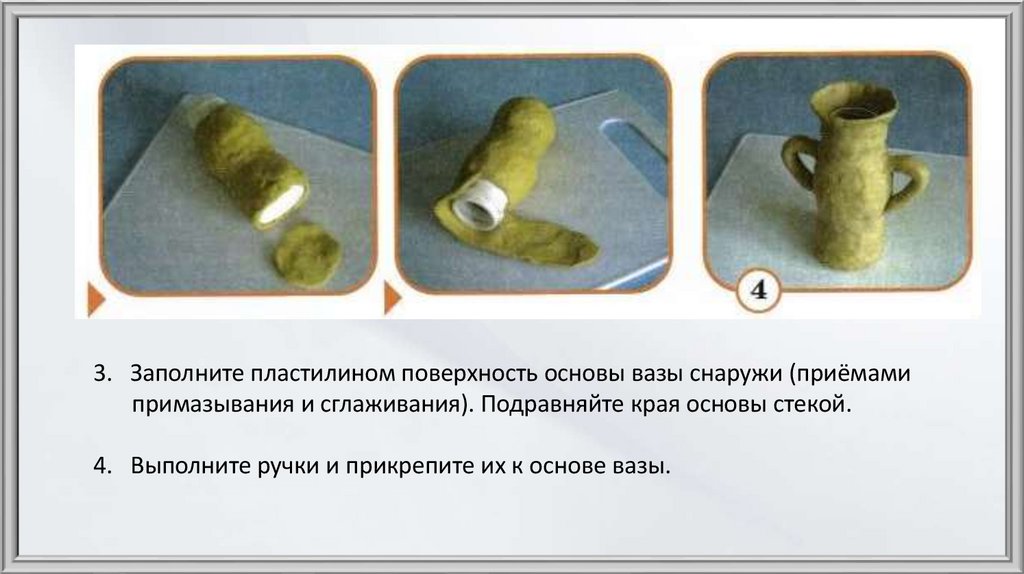 4

3. Заполните пластилином поверхность основы вазы снаружи (приёмами примазывания и сглаживания). Подравняйте края основы стекой.

4. Выполните ручки и прикрепите их к основе вазы.